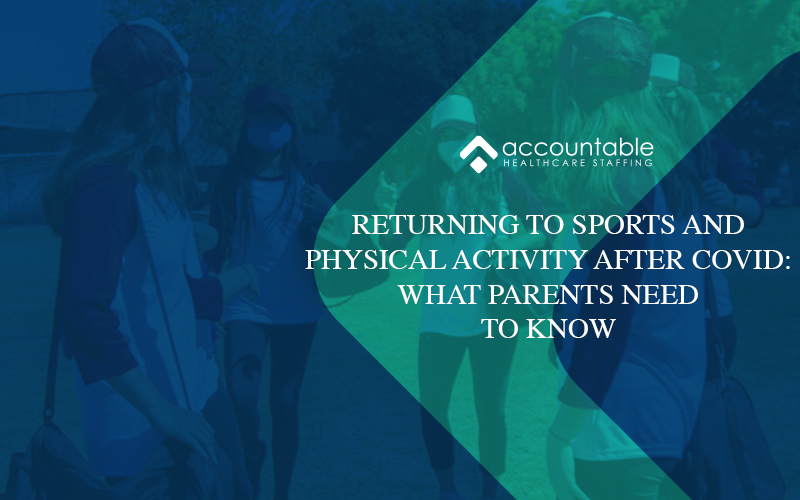 accountable
HEALTHCARE STAFFING

RETURNING TO SPORTS AND PHYSICAL ACTIVITY AFTER COVID: WHAT PARENTS NEED TO KNOW